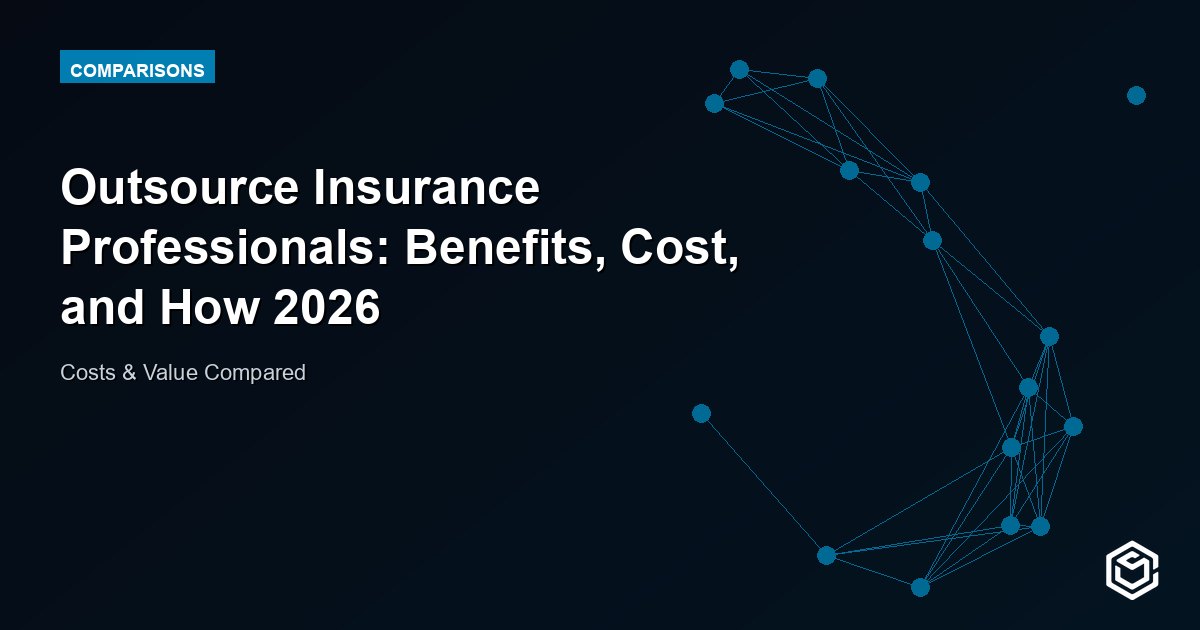 COMPARISONS

Outsource Insurance Professionals: Benefits, Cost, and How 2026

Costs & Value Compared